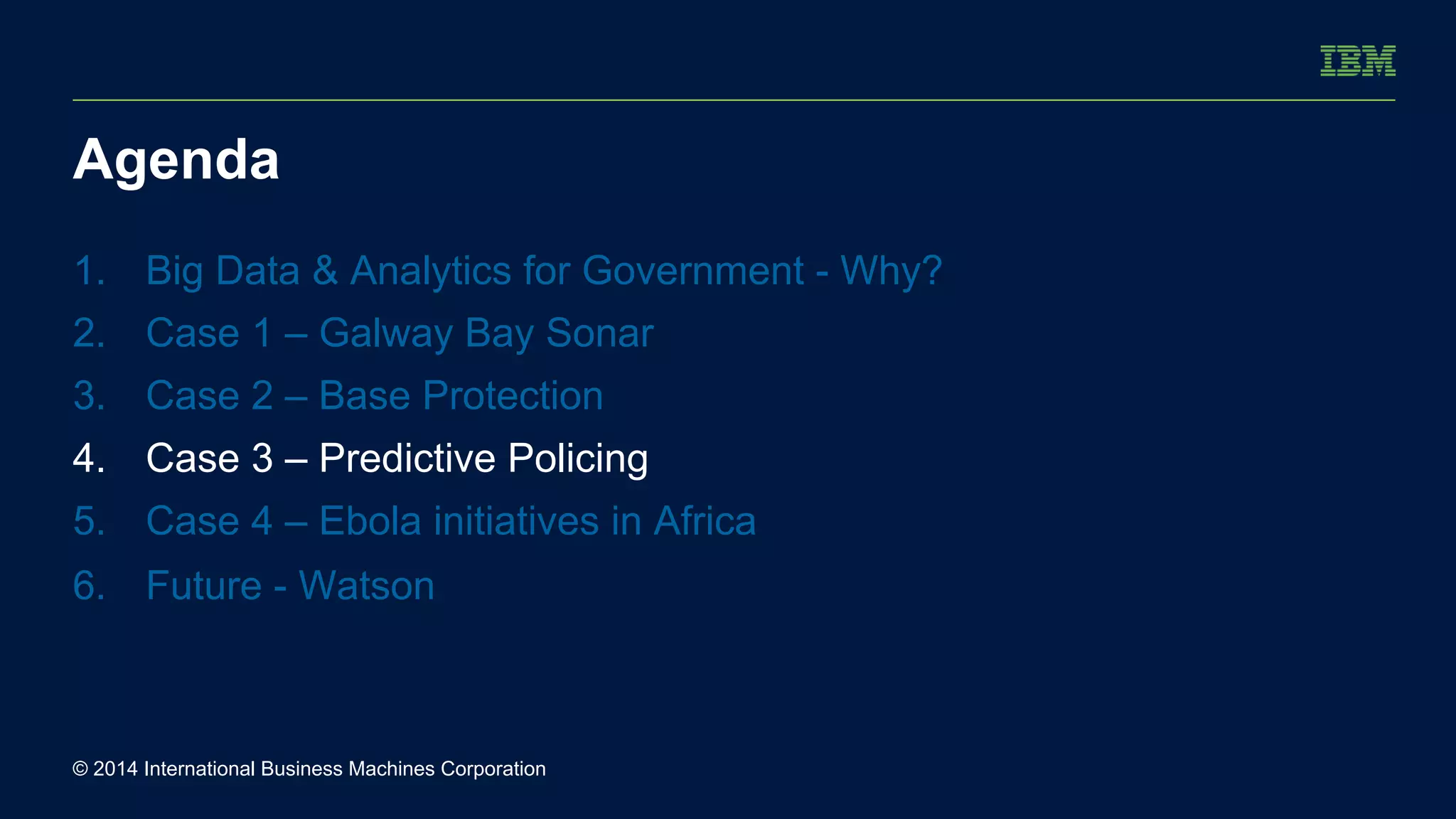 IBM

Agenda

1. Big Data & Analytics for Government - Why?
2. Case 1 – Galway Bay Sonar
3. Case 2 – Base Protection
4. Case 3 – Predictive Policing
5. Case 4 – Ebola initiatives in Africa
6. Future - Watson

© 2014 International Business Machines Corporation